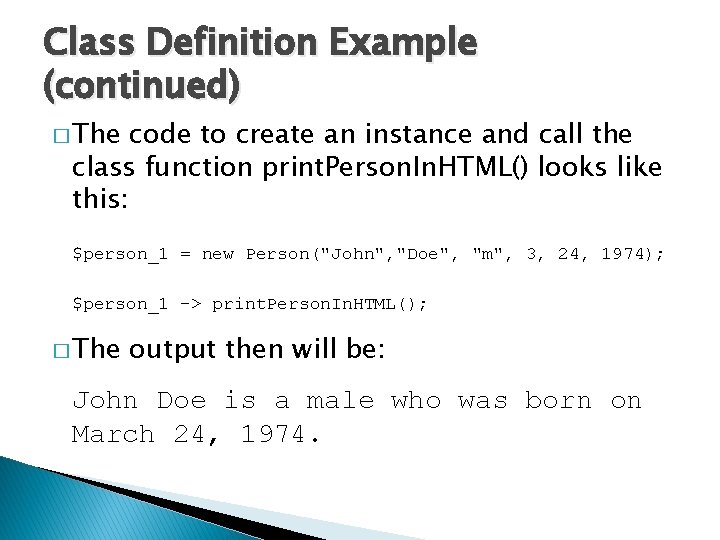 Class Definition Example (continued)

□ The code to create an instance and call the class function printPersonInHTML() looks like this:

$person_1 = new Person("John","Doe", "m", 3, 24, 1974);

$person_1 -> printPersonInHTML();

□ The output then will be:

John Doe is a male who was born on March 24, 1974.